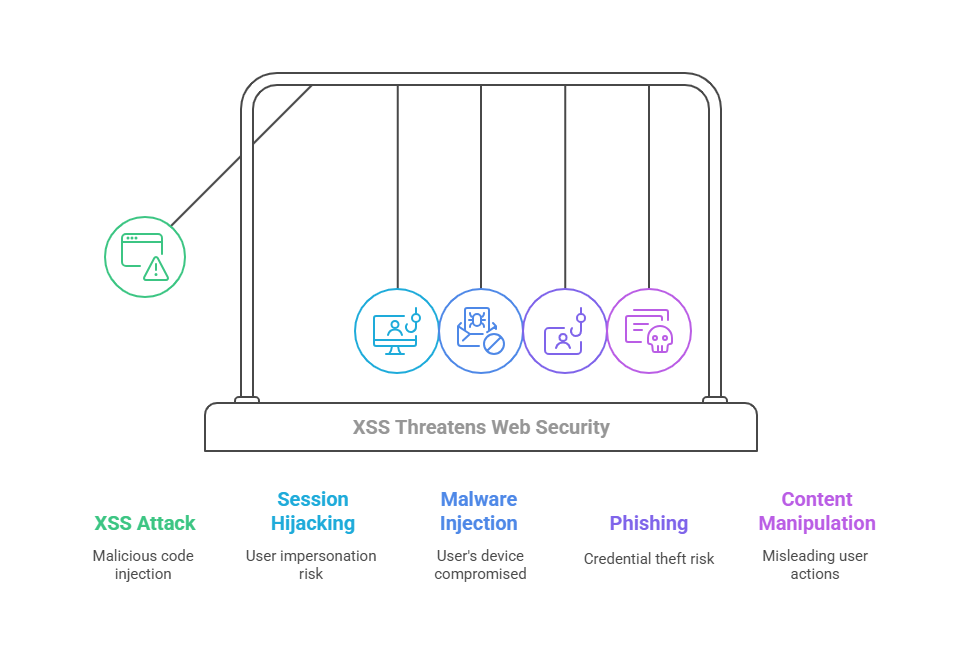 XSS Threatens Web Security

XSS Attack
Malicious code injection

Session Hijacking
User impersonation risk

Malware Injection
User's device compromised

Phishing
Credential theft risk

Content Manipulation
Misleading user actions